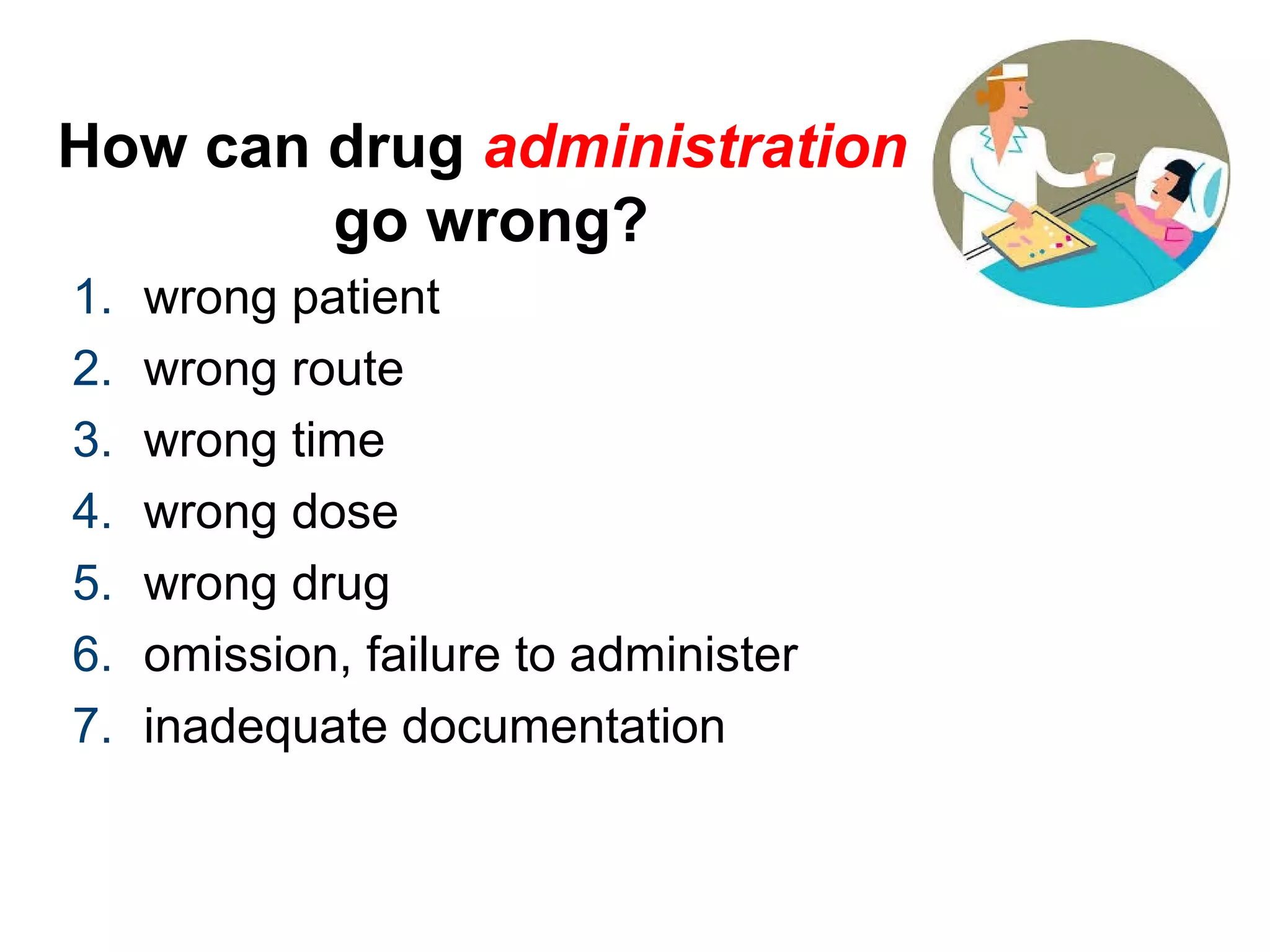 How can drug administration go wrong?

1. wrong patient
2. wrong route
3. wrong time
4. wrong dose
5. wrong drug
6. omission, failure to administer
7. inadequate documentation